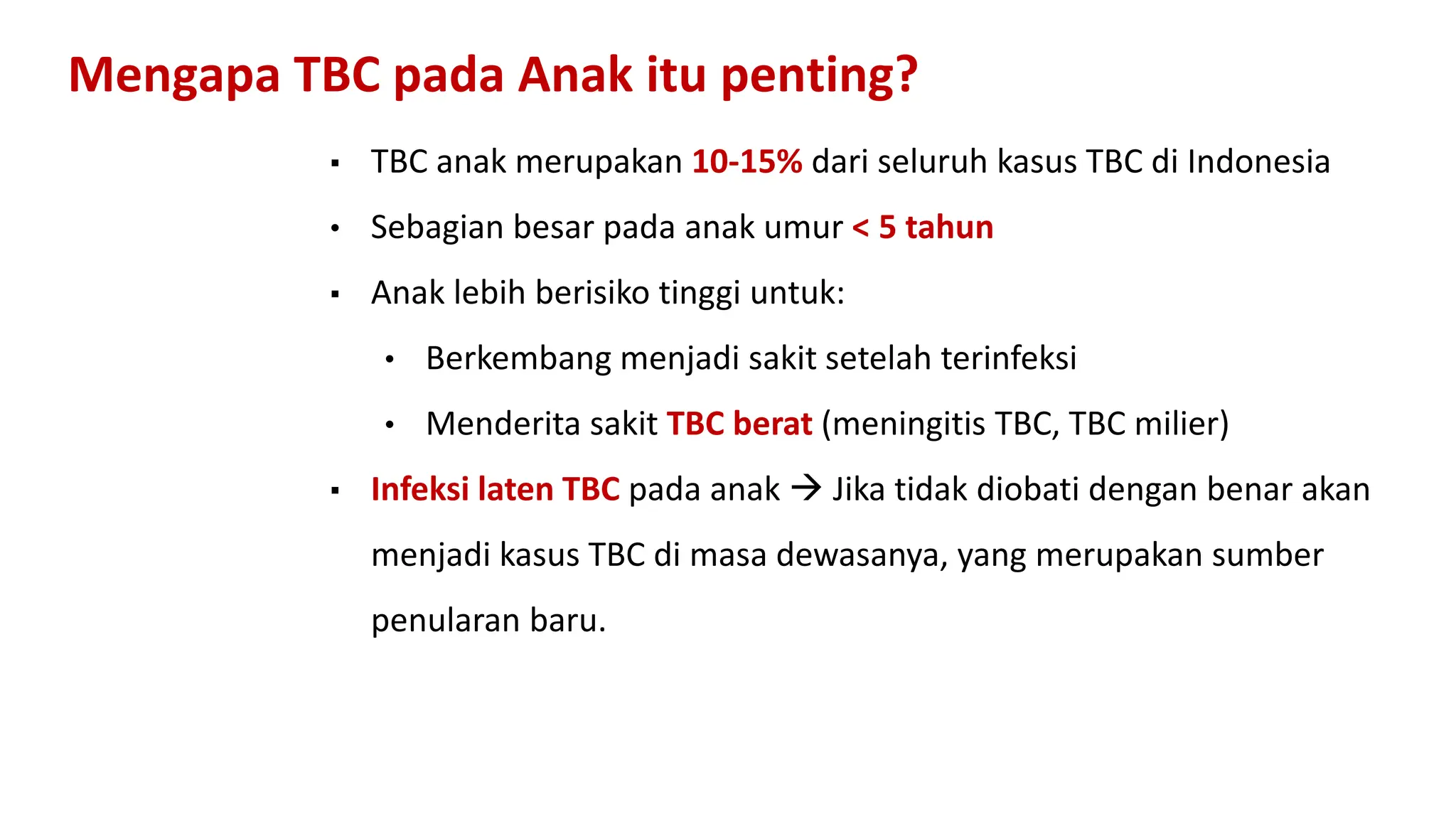 Mengapa TBC pada Anak itu penting?

▪ TBC anak merupakan 10-15% dari seluruh kasus TBC di Indonesia

• Sebagian besar pada anak umur < 5 tahun

▪ Anak lebih berisiko tinggi untuk:

• Berkembang menjadi sakit setelah terinfeksi

• Menderita sakit TBC berat (meningitis TBC, TBC milier)

▪ Infeksi laten TBC pada anak → Jika tidak diobati dengan benar akan menjadi kasus TBC di masa dewasanya, yang merupakan sumber penularan baru.